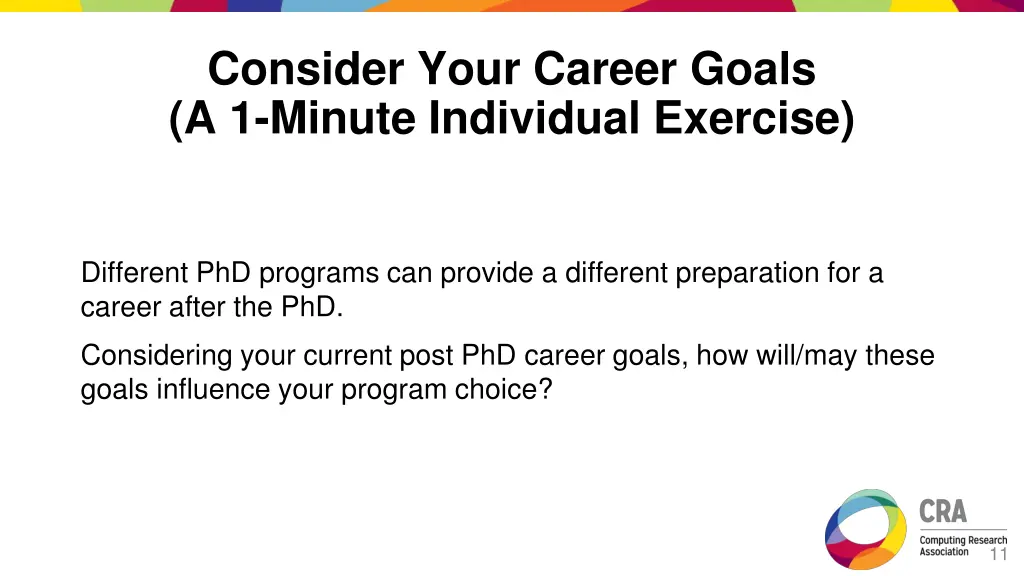 Consider Your Career Goals
(A 1-Minute Individual Exercise)

Different PhD programs can provide a different preparation for a career after the PhD.

Considering your current post PhD career goals, how will/may these goals influence your program choice?

CRA
Computing Research Association

11